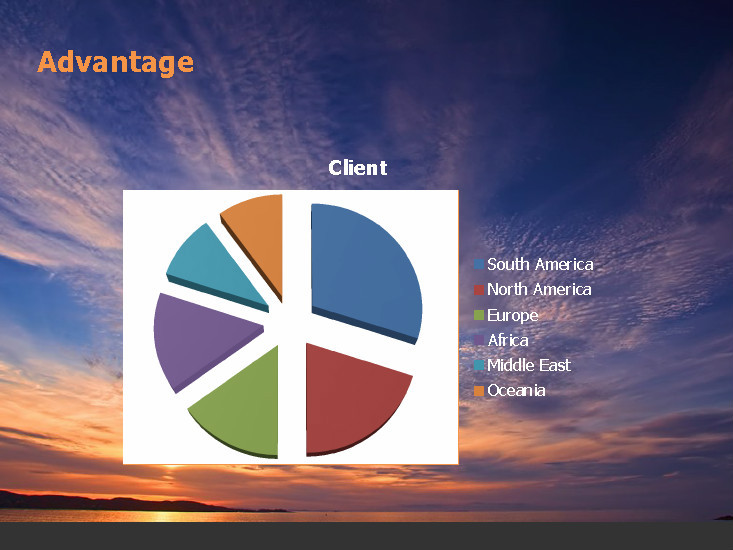 Advantage

Client

South America
North America
Europe
Africa
Middle East
Oceania